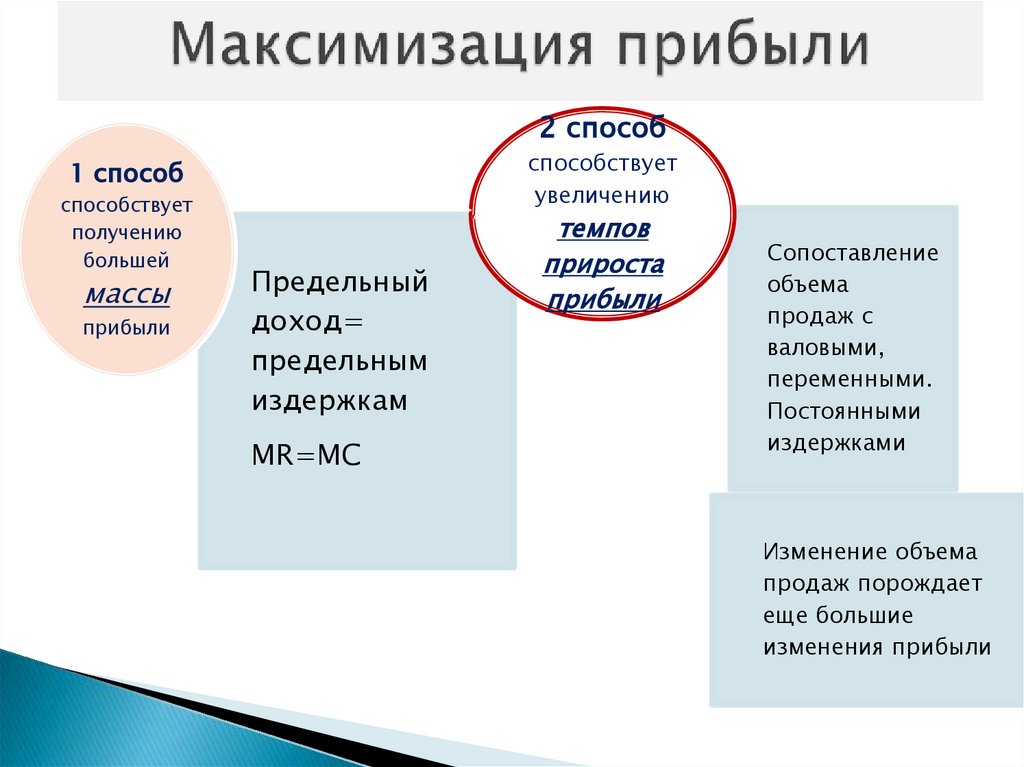 Максимизация прибыли

1 способ способствует получению большей массы прибыли

Предельный доход= предельным издержкам

MR=MC

2 способ способствует увеличению темпов прироста прибыли

Сопоставление объема продаж с валовыми, переменными. Постоянными издержками

Изменение объема продаж порождает еще большие изменения прибыли